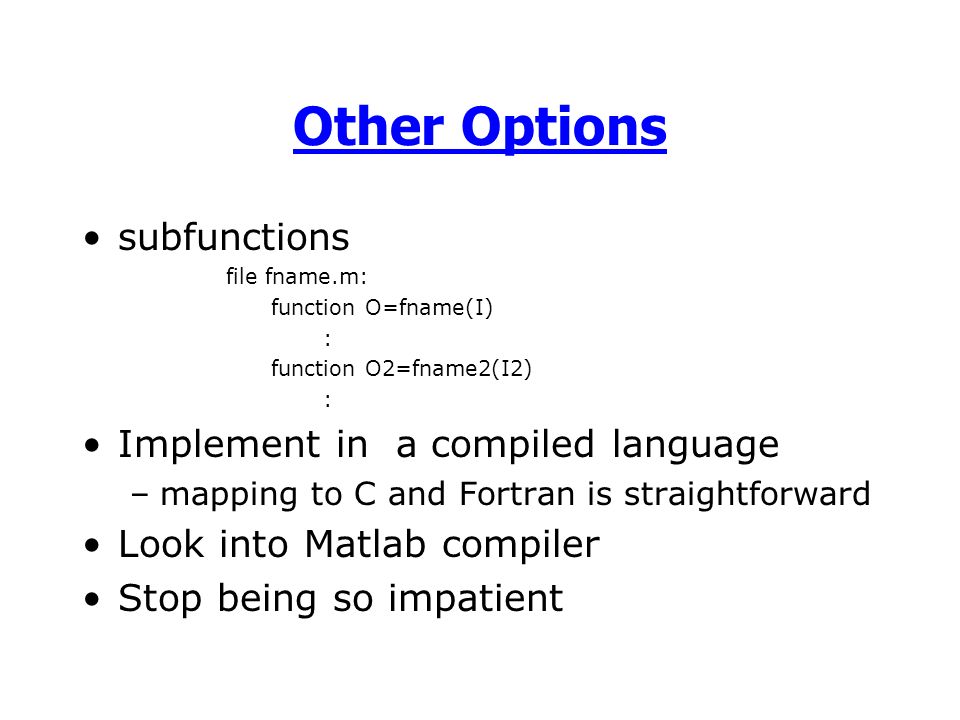 Other Options

• subfunctions

file fname.m:
function O=fname(I)
:
function O2=fname2(I2)
:

• Implement in a compiled language
– mapping to C and Fortran is straightforward
• Look into Matlab compiler
• Stop being so impatient